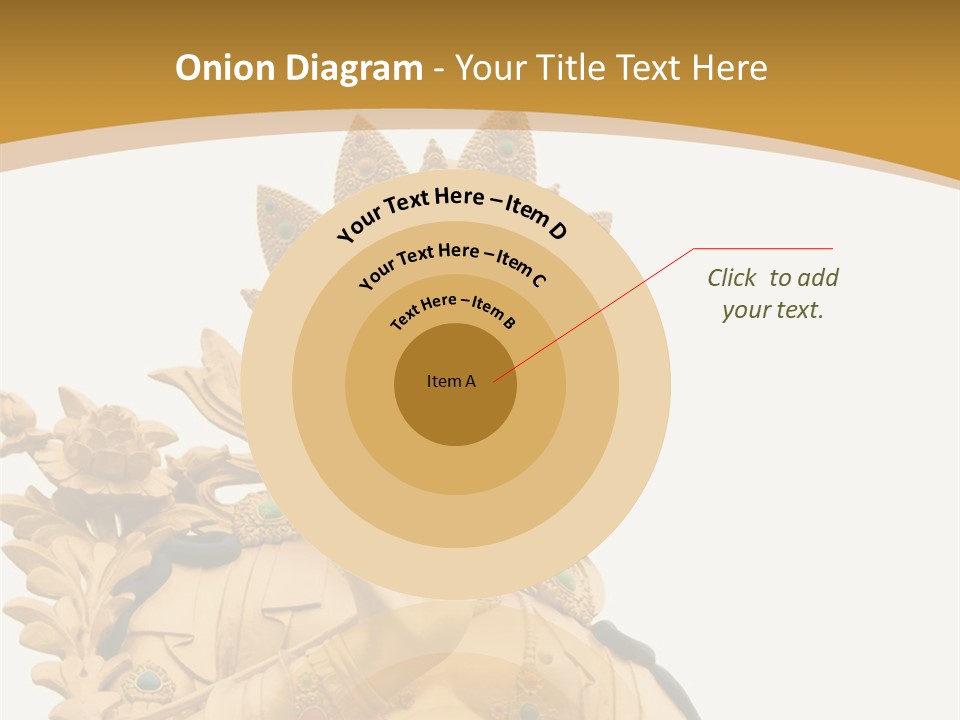 Onion Diagram - Your Title Text Here

Your Text Here – Item D

Your Text Here – Item C

Text Here – Item B

Item A

Click to add your text.